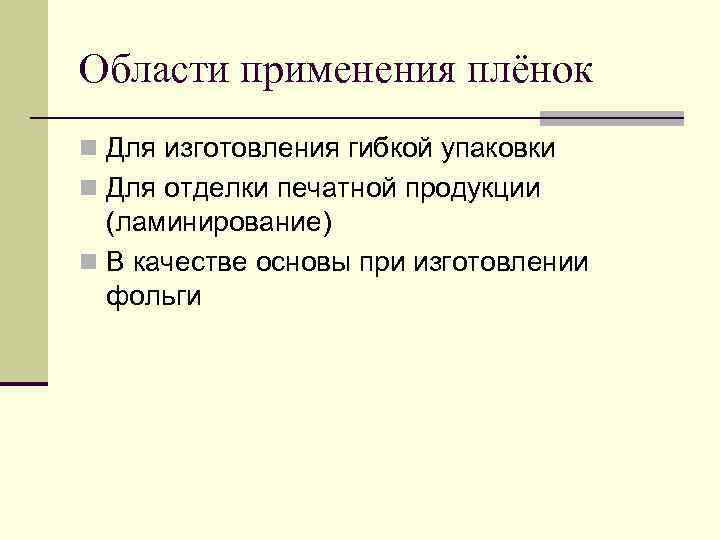 Области применения плёнок

Для изготовления гибкой упаковки

Для отделки печатной продукции (ламинирование)

В качестве основы при изготовлении фольги